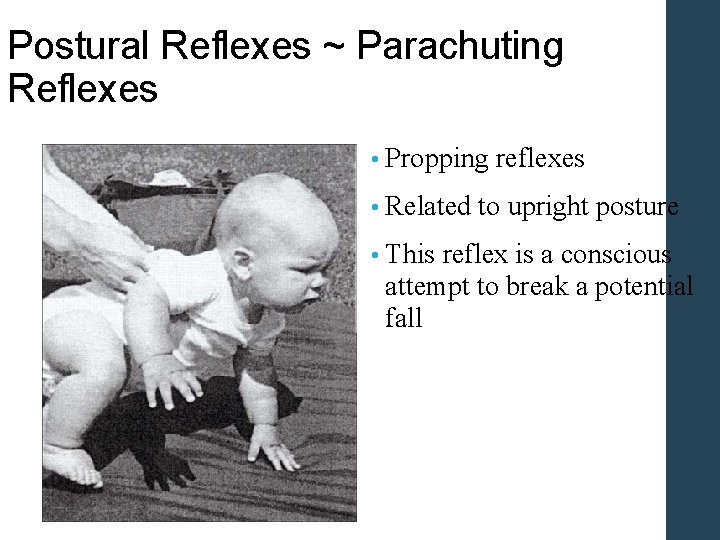 Postural Reflexes ~ Parachuting Reflexes

• Propping reflexes

• Related to upright posture

• This reflex is a conscious attempt to break a potential fall